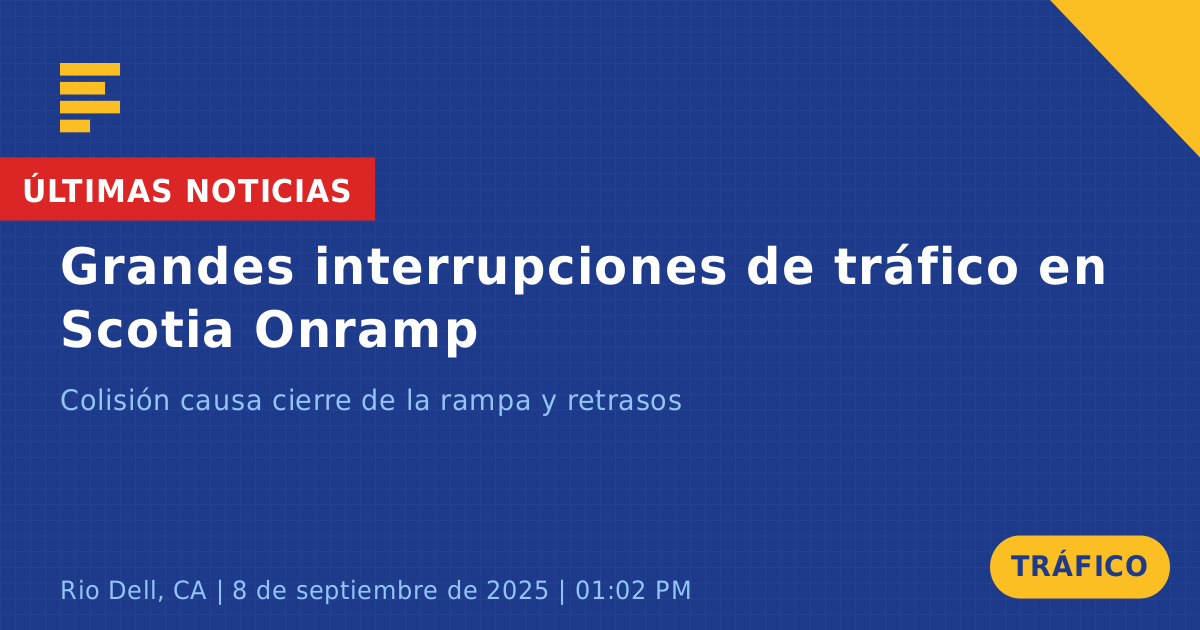 ÚLTIMAS NOTICIAS

Grandes interrupciones de tráfico en Scotia Onramp

Colisión causa cierre de la rampa y retrasos

Rio Dell, CA | 8 de septiembre de 2025 | 01:02 PM

TRÁFICO